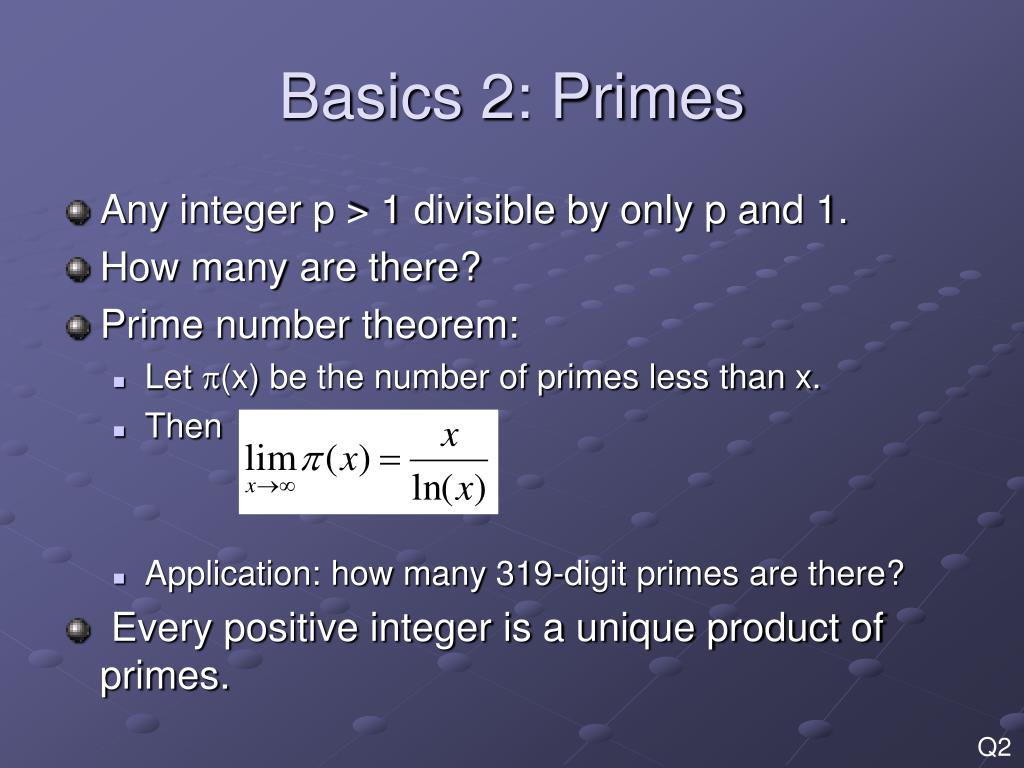 Basics 2: Primes

Any integer p > 1 divisible by only p and 1.

How many are there?

Prime number theorem:

Let $\pi$(x) be the number of primes less than x.

Then $\lim_{x \to \infty} \pi(x) = \frac{x}{\ln(x)}$

Application: how many 319-digit primes are there?

Every positive integer is a unique product of primes.

Q2